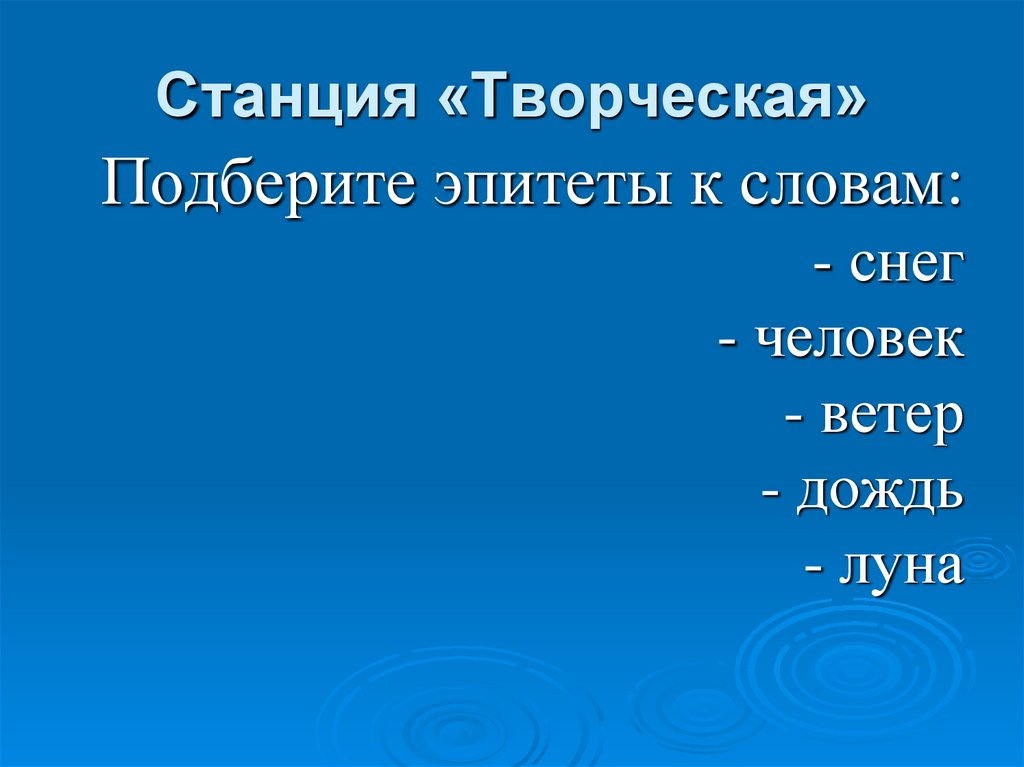 Станция «Творческая»

Подберите эпитеты к словам:

- снег

- человек

- ветер

- дождь

- луна